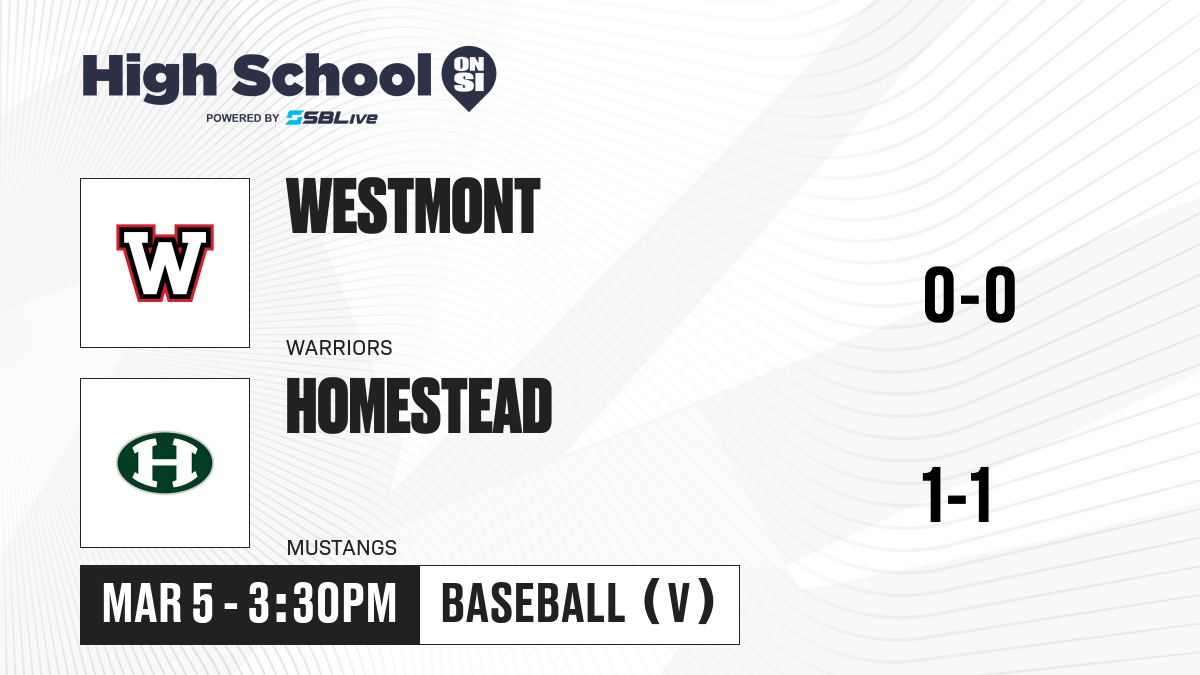 High School ON SI
POWERED BY SBLive

W

WESTMONT

WARRIORS

0-0

H

HOMESTEAD

MUSTANGS

1-1

MAR 5 - 3:30PM

BASEBALL (V)